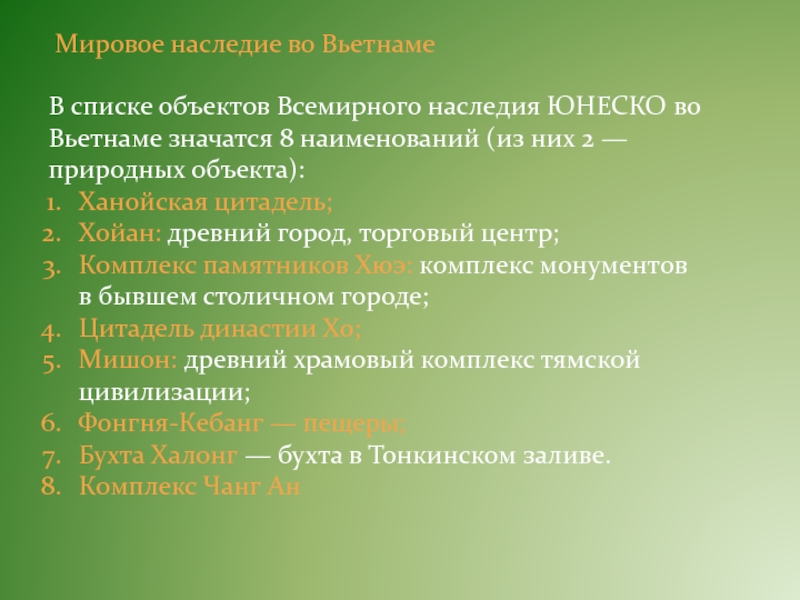 Мировое наследие во Вьетнаме

В списке объектов Всемирного наследия ЮНЕСКО во Вьетнаме значатся 8 наименований (из них 2 — природных объекта):

1. Ханойская цитадель;
2. Хойан: древний город, торговый центр;
3. Комплекс памятников Хюэ: комплекс монументов в бывшем столичном городе;
4. Цитадель династии Хо;
5. Мишон: древний храмовый комплекс тямской цивилизации;
6. Фонгня-Кебанг — пещеры;
7. Бухта Халонг — бухта в Тонкинском заливе.
8. Комплекс Чанг Ан